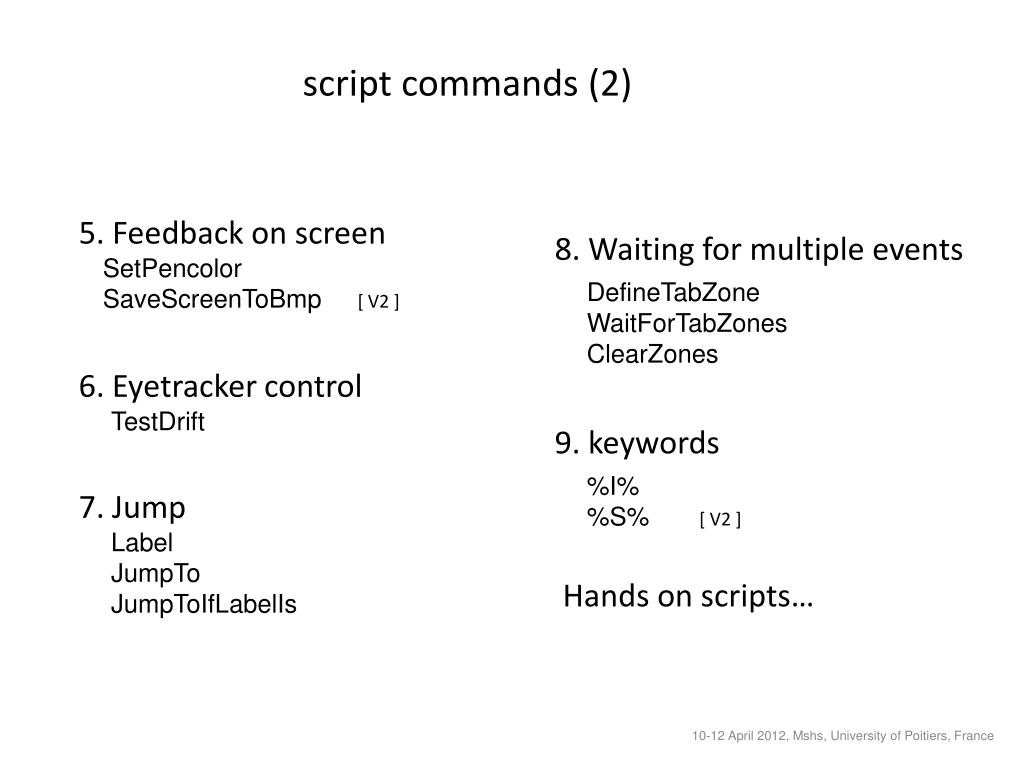 script commands (2)

5. Feedback on screen
SetPencolor
SaveScreenToBmp [ V2 ]

6. Eyetracker control
TestDrift

7. Jump
Label
JumpTo
JumpToIfLabelIs

8. Waiting for multiple events
DefineTabZone
WaitForTabZones
ClearZones

9. keywords
%I%
%S% [ V2 ]

Hands on scripts…

10-12 April 2012, Mshs, University of Poitiers, France